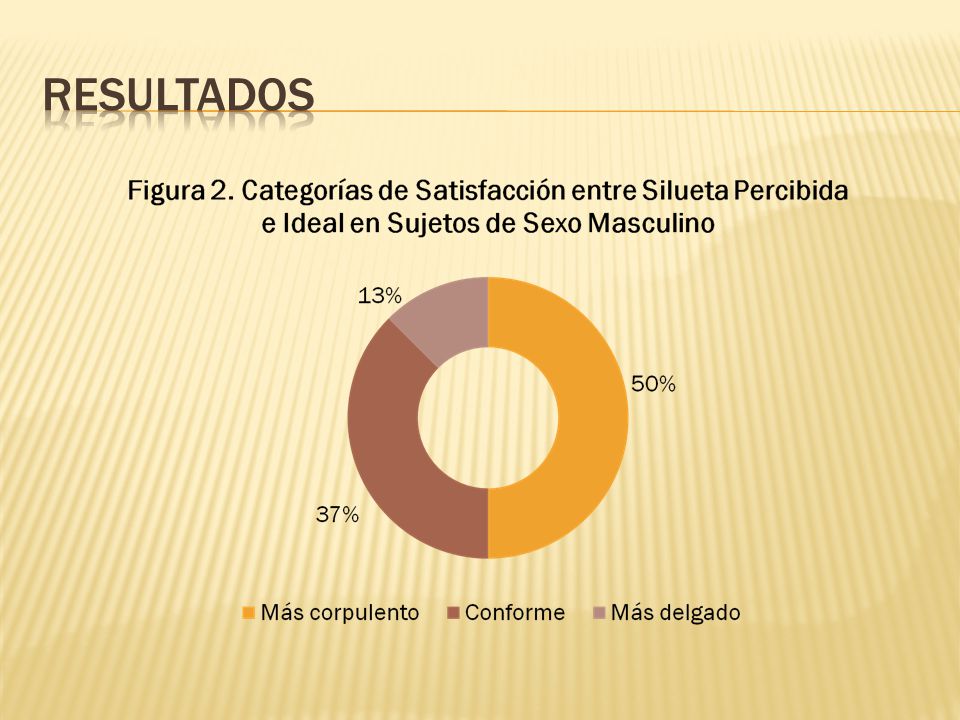 RESULTADOS

Figura 2. Categorías de Satisfacción entre Silueta Percibida e Ideal en Sujetos de Sexo Masculino

13%

50%

37%

Más corpulento Conforme Más delgado